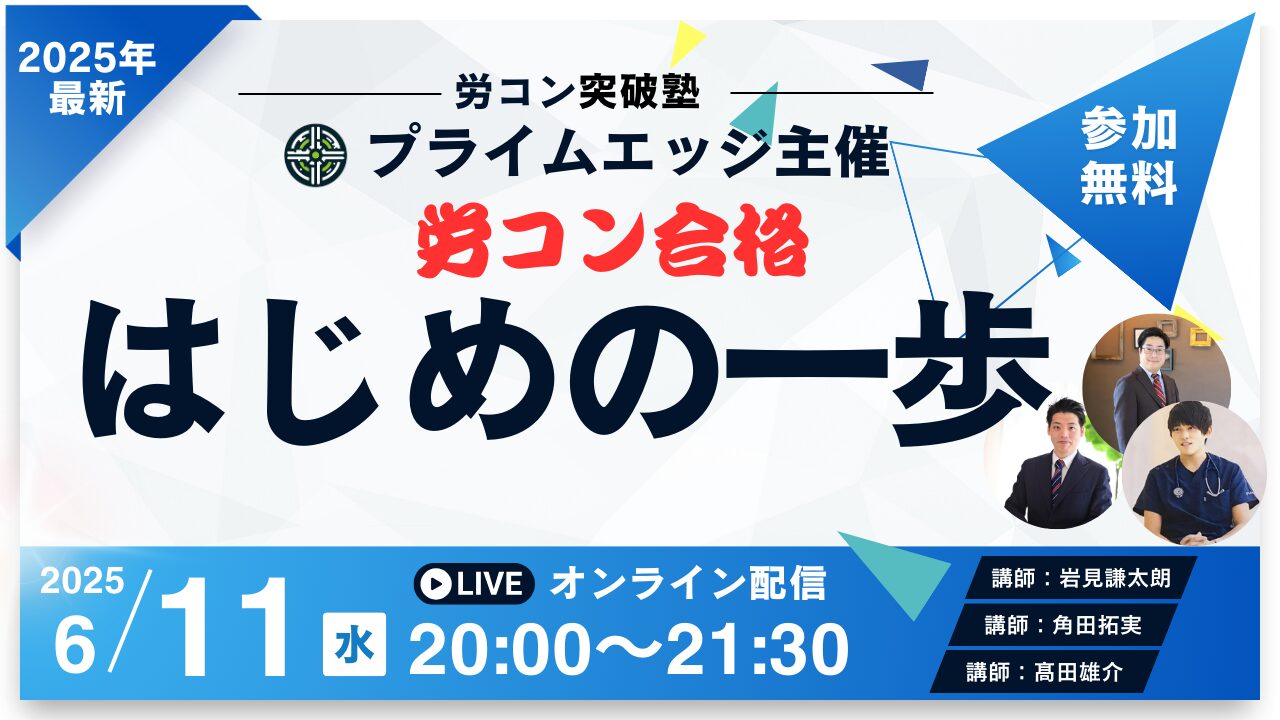 2025年
最新

労コン突破塾
プライムエッジ主催

参加
無料

労コン合格
はじめの一歩

2025
6/11 水

LIVE オンライン配信
20:00〜21:30

講師：岩見謙太朗
講師：角田拓実
講師：髙田雄介